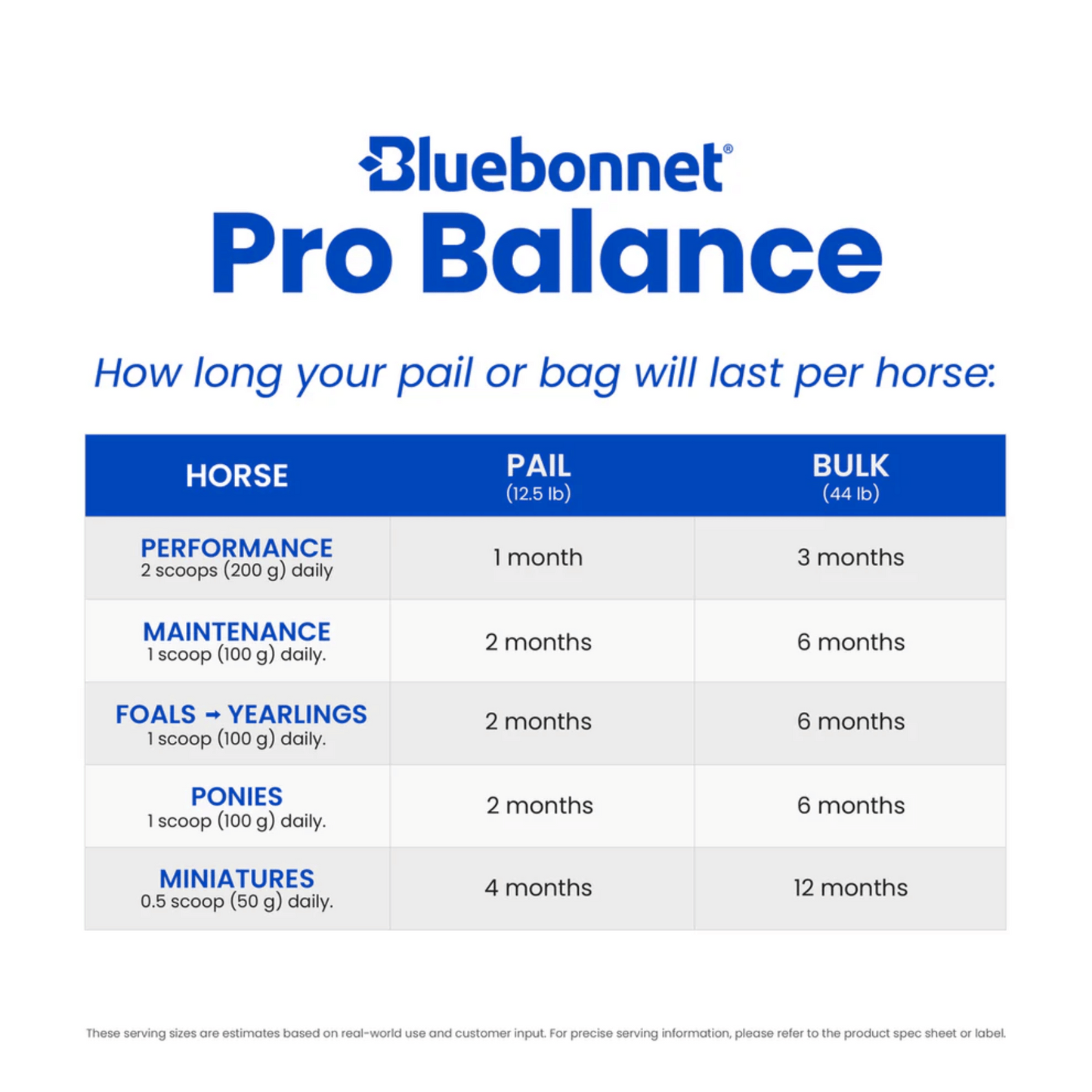 Bluebonnet®

Pro Balance

How long your pail or bag will last per horse:

| HORSE | PAIL (12.5 lb) | BULK (44 lb) |
|---|---|---|
| PERFORMANCE 2 scoops (200 g) daily | 1 month | 3 months |
| MAINTENANCE 1 scoop (100 g) daily. | 2 months | 6 months |
| FOALS → YEARLINGS 1 scoop (100 g) daily. | 2 months | 6 months |
| PONIES 1 scoop (100 g) daily. | 2 months | 6 months |
| MINIATURES 0.5 scoop (50 g) daily. | 4 months | 12 months |

These serving sizes are estimates based on real-world use and customer input. For precise serving information, please refer to the product spec sheet or label.